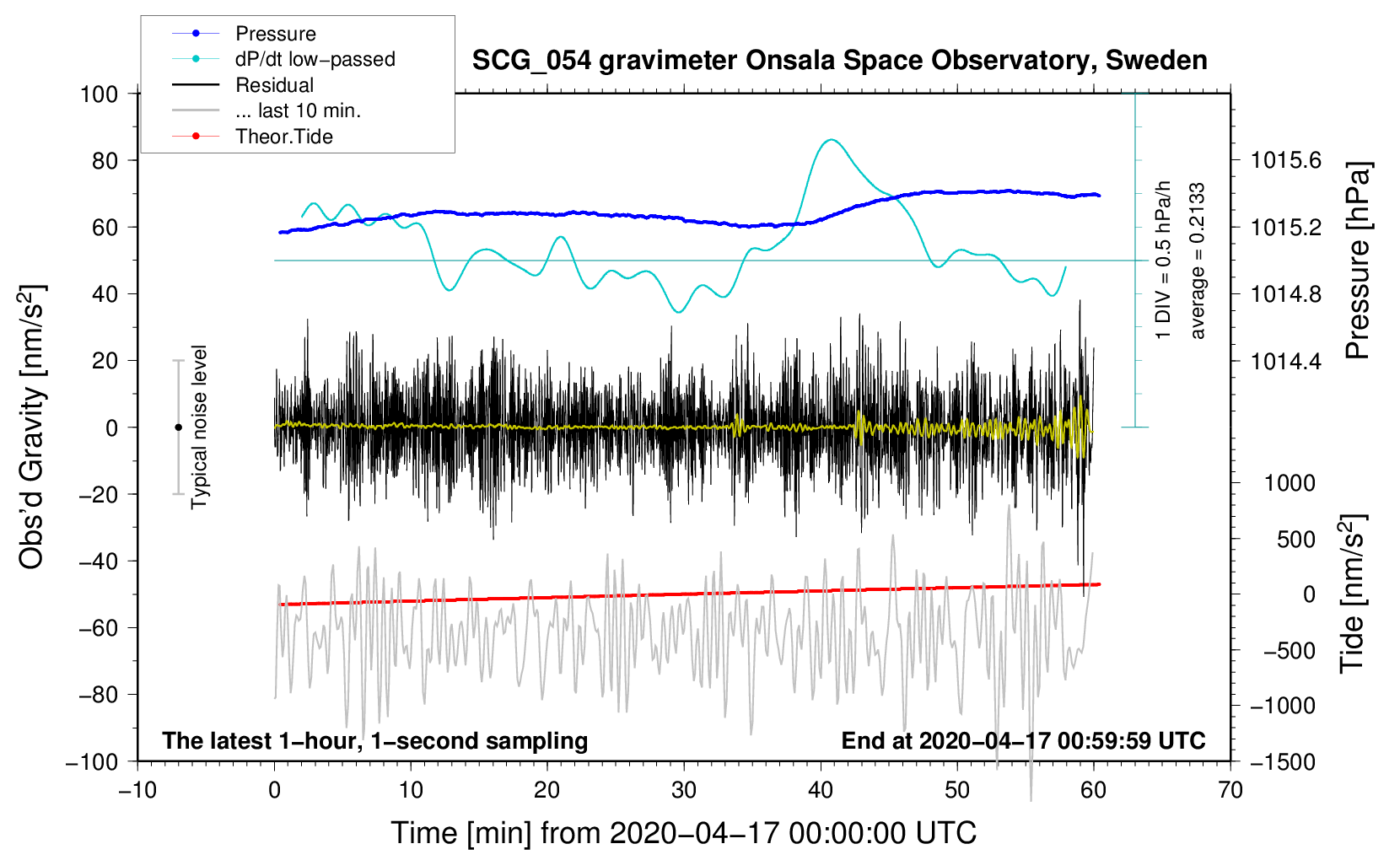 Pressure
dP/dt low−passed
Residual
... last 10 min.
Theor.Tide

SCG_054 gravimeter Onsala Space Observatory, Sweden

100
80
60
40
20
0
−20
−40
−60
−80
−100

Obs'd Gravity [nm/s$^2$]

Typical noise level

1 DIV = 0.5 hPa/h
average = 0.2133

1015.6
1015.2
1014.8
1014.4

Pressure [hPa]

1000
500
0
−500
−1000
−1500

Tide [nm/s$^2$]

The latest 1−hour, 1−second sampling
End at 2020−04−17 00:59:59 UTC

−10
0
10
20
30
40
50
60
70

Time [min] from 2020−04−17 00:00:00 UTC